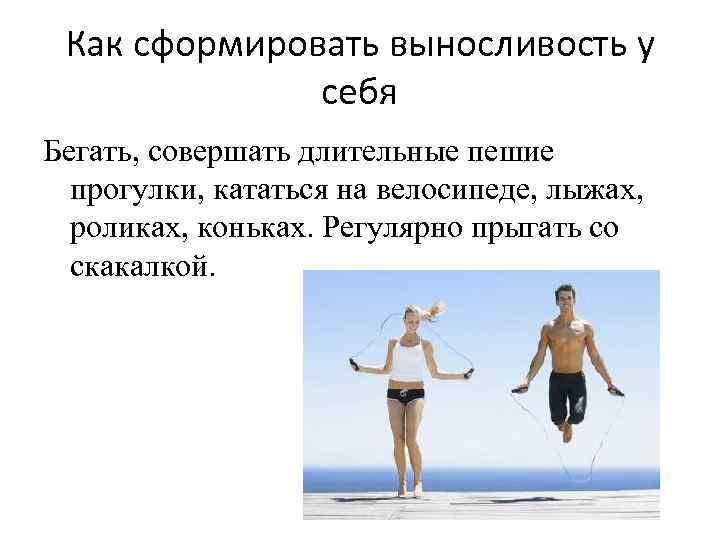 Как сформировать выносливость у себя

Бегать, совершать длительные пешие прогулки, кататься на велосипеде, лыжах, роликах, коньках. Регулярно прыгать со скакалкой.